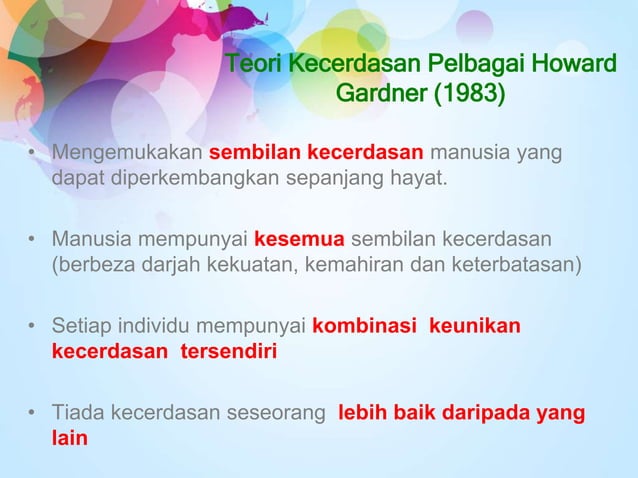 Teori Kecerdasan Pelbagai Howard Gardner (1983)

• Mengemukakan sembilan kecerdasan manusia yang dapat diperkembangkan sepanjang hayat.

• Manusia mempunyai kesemua sembilan kecerdasan (berbeza darjah kekuatan, kemahiran dan keterbatasan)

• Setiap individu mempunyai kombinasi keunikan kecerdasan tersendiri

• Tiada kecerdasan seseorang lebih baik daripada yang lain